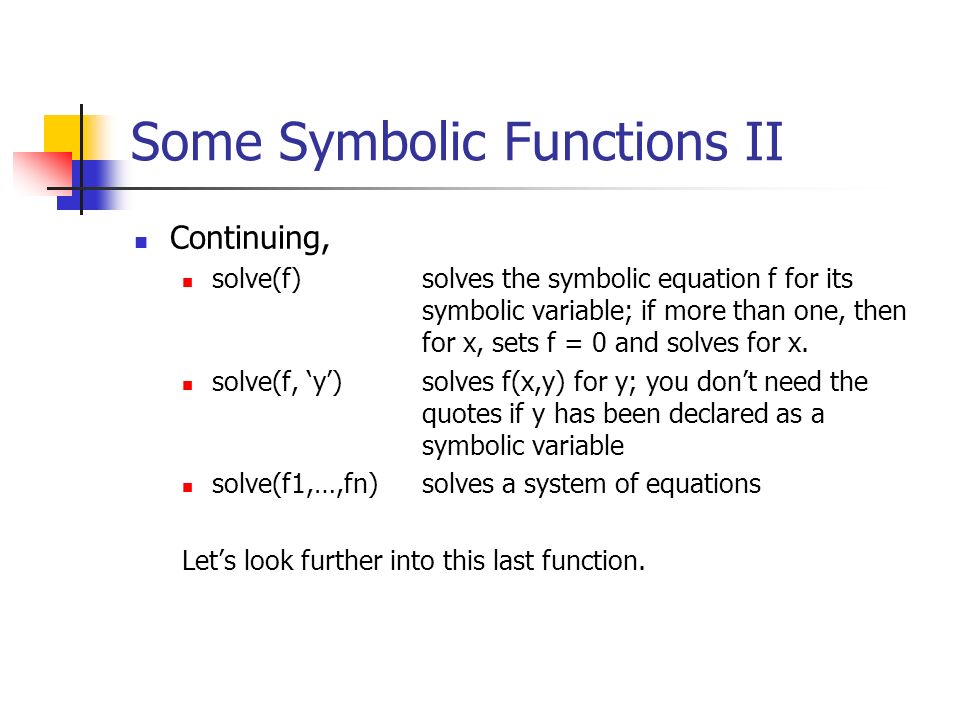 Some Symbolic Functions II

Continuing,

solve(f) solves the symbolic equation f for its symbolic variable; if more than one, then for x, sets f = 0 and solves for x.

solve(f, ‘y’) solves f(x,y) for y; you don’t need the quotes if y has been declared as a symbolic variable

solve(f1,…,fn) solves a system of equations

Let’s look further into this last function.